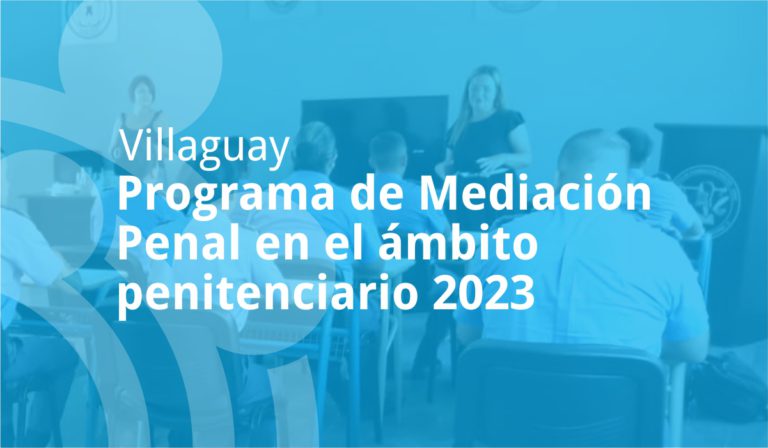 Villaguay
Programa de Mediación Penal en el ámbito penitenciario 2023